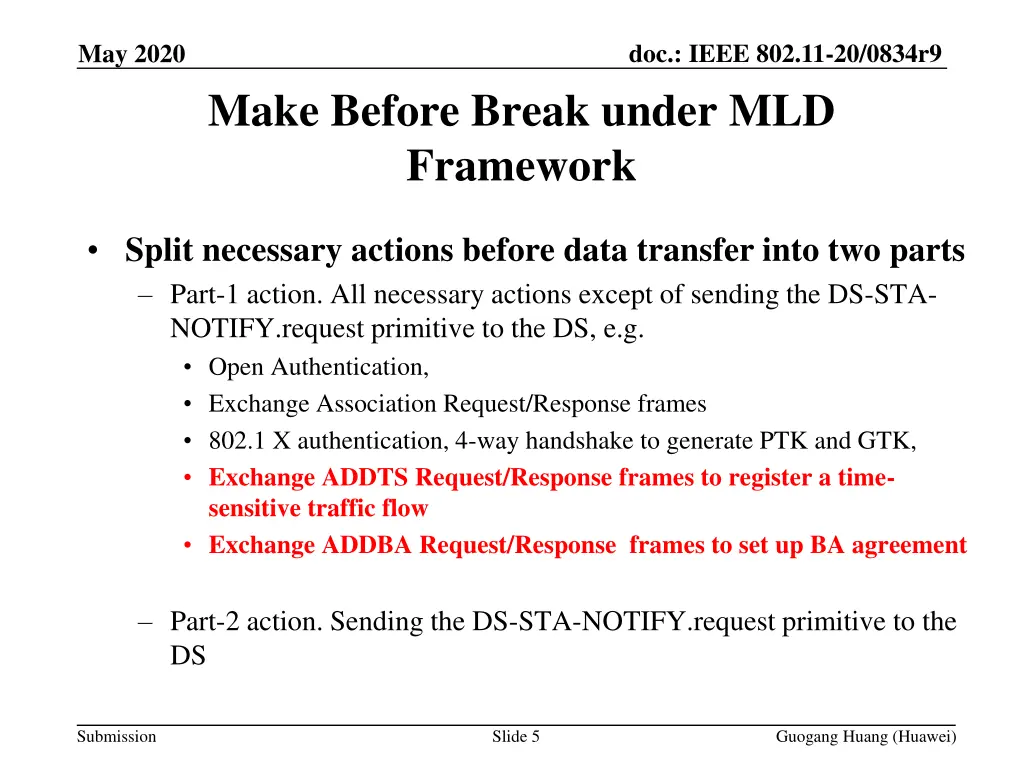 May 2020

doc.: IEEE 802.11-20/0834r9

Make Before Break under MLD Framework

• Split necessary actions before data transfer into two parts
– Part-1 action. All necessary actions except of sending the DS-STA-NOTIFY.request primitive to the DS, e.g.
• Open Authentication,
• Exchange Association Request/Response frames
• 802.1 X authentication, 4-way handshake to generate PTK and GTK,
• Exchange ADDTS Request/Response frames to register a time-sensitive traffic flow
• Exchange ADDBA Request/Response frames to set up BA agreement

– Part-2 action. Sending the DS-STA-NOTIFY.request primitive to the DS

Submission

Slide 5

Guogang Huang (Huawei)